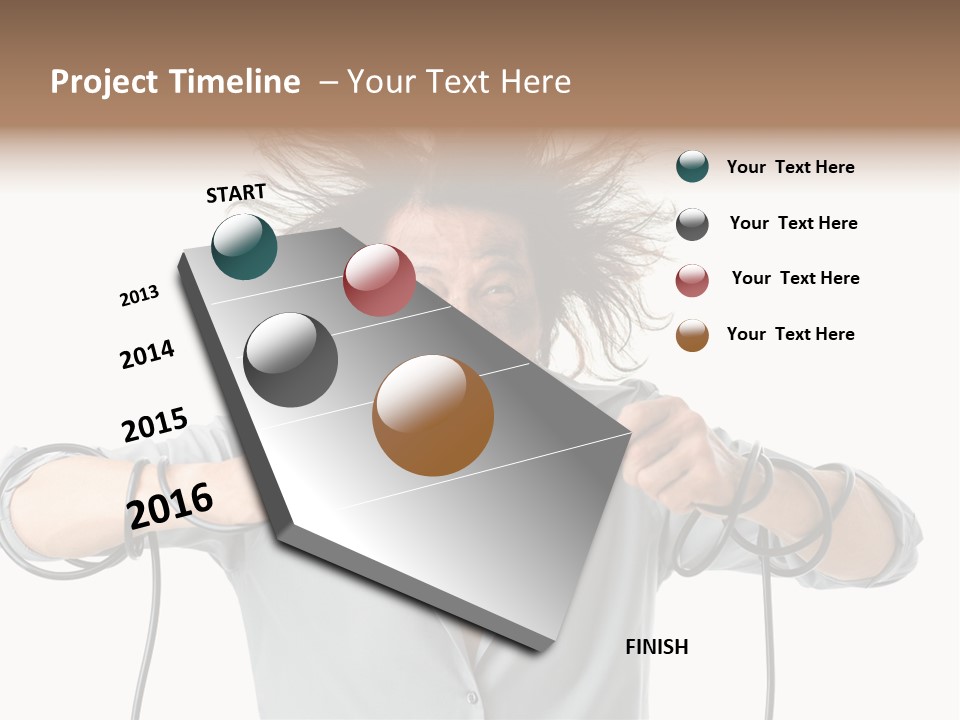 Project Timeline – Your Text Here

START

2013

2014

2015

2016

FINISH

Your Text Here

Your Text Here

Your Text Here

Your Text Here